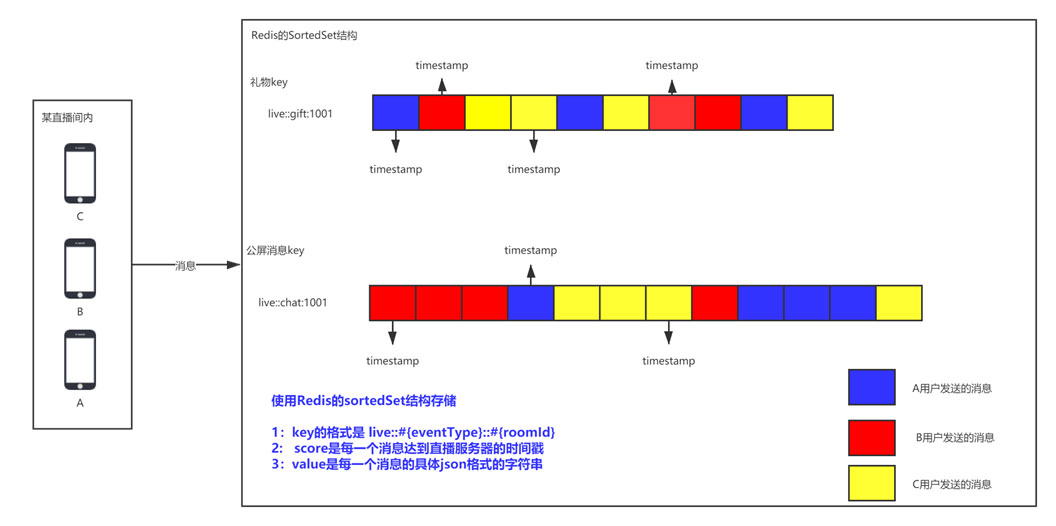 某直播间内

C

B

A

消息

Redis的SortedSet结构

礼物key

timestamp

timestamp

live::gift:1001

timestamp

timestamp

公屏消息key

timestamp

live::chat:1001

timestamp

timestamp

使用Redis的sortedSet结构存储

1：key的格式是 live::#{eventType}::#{roomId}
2： score是每一个消息达到直播服务器的时间戳
3：value是每一个消息的具体json格式的字符串

A用户发送的消息

B用户发送的消息

C用户发送的消息